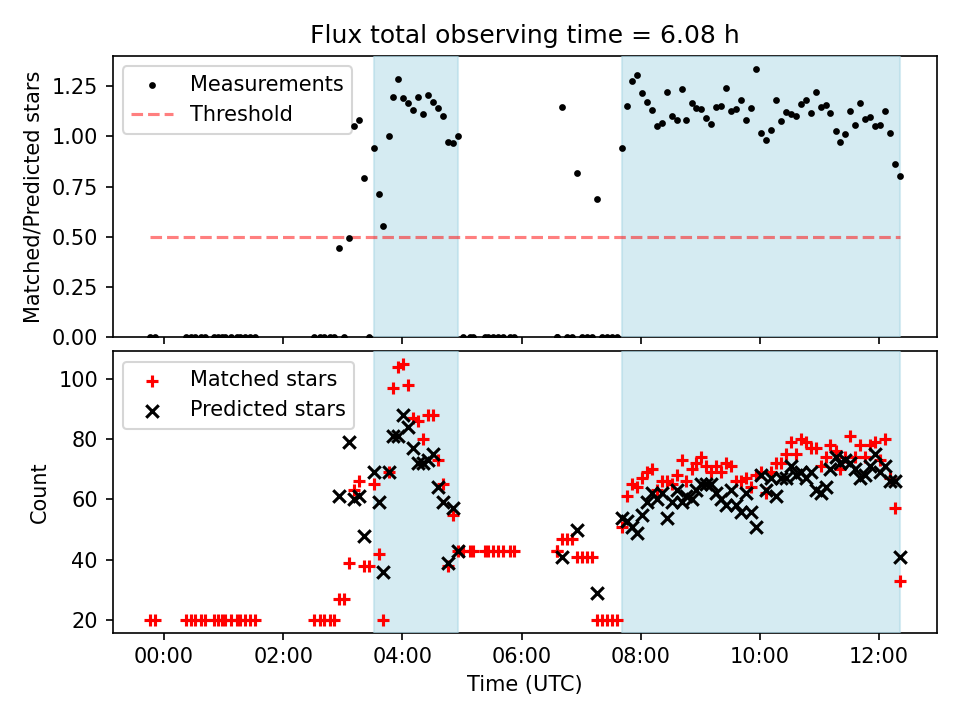 Flux total observing time = 6.08 h

Measurements
Threshold

Matched/Predicted stars

1.25
1.00
0.75
0.50
0.25
0.00

Matched stars
Predicted stars

Count

100
80
60
40
20

00:00 02:00 04:00 06:00 08:00 10:00 12:00

Time (UTC)